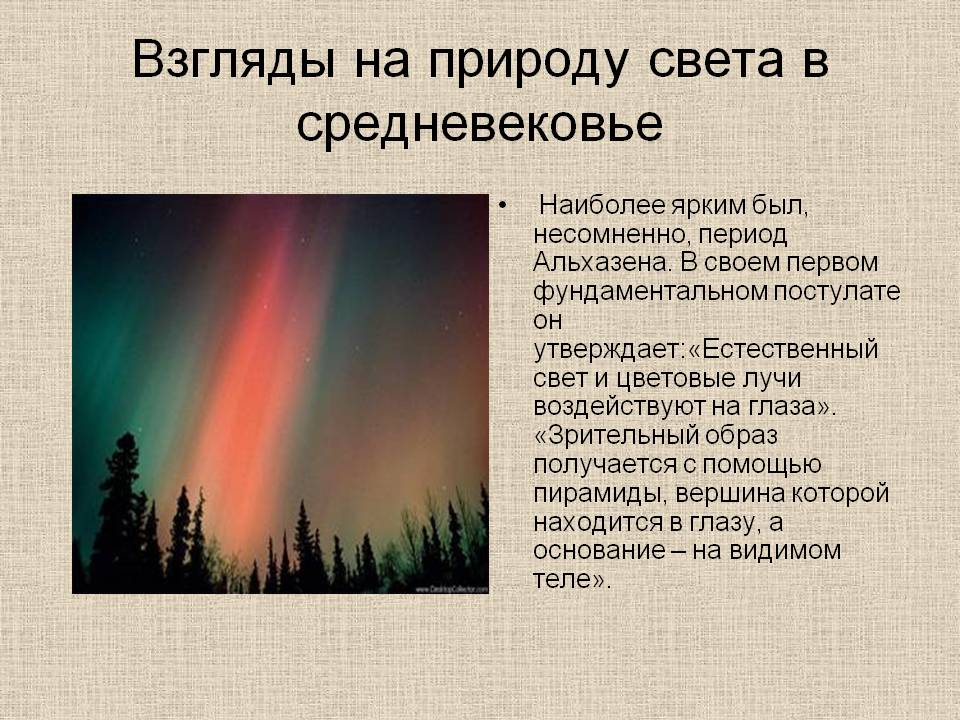 Взгляды на природу света в средневековье

• Наиболее ярким был, несомненно, период Альхазена. В своем первом фундаментальном постулате он утверждает:«Естественный свет и цветовые лучи воздействуют на глаза». «Зрительный образ получается с помощью пирамиды, вершина которой находится в глазу, а основание – на видимом теле».

www.DesktopCollector.com